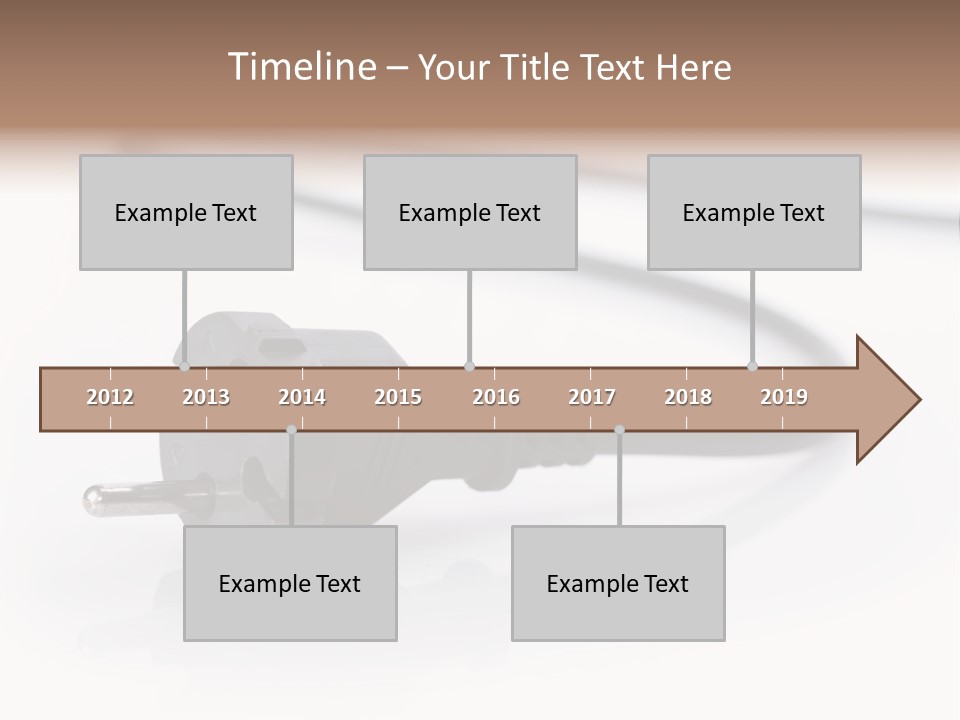 Timeline – Your Title Text Here

Example Text

Example Text

Example Text

2012 2013 2014 2015 2016 2017 2018 2019

Example Text

Example Text